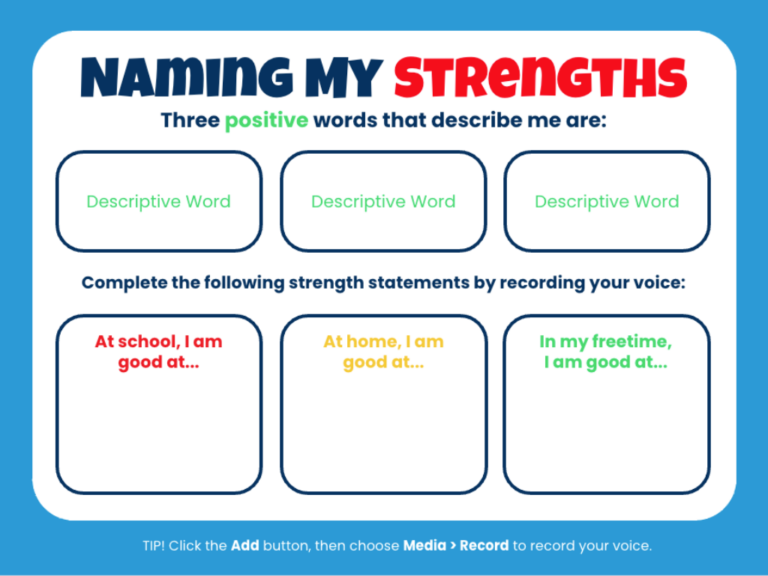 NAMING MY STRENGTHS

Three positive words that describe me are:

Descriptive Word

Descriptive Word

Descriptive Word

Complete the following strength statements by recording your voice:

At school, I am good at...

At home, I am good at...

In my freetime, I am good at...

TIP! Click the Add button, then choose Media > Record to record your voice.